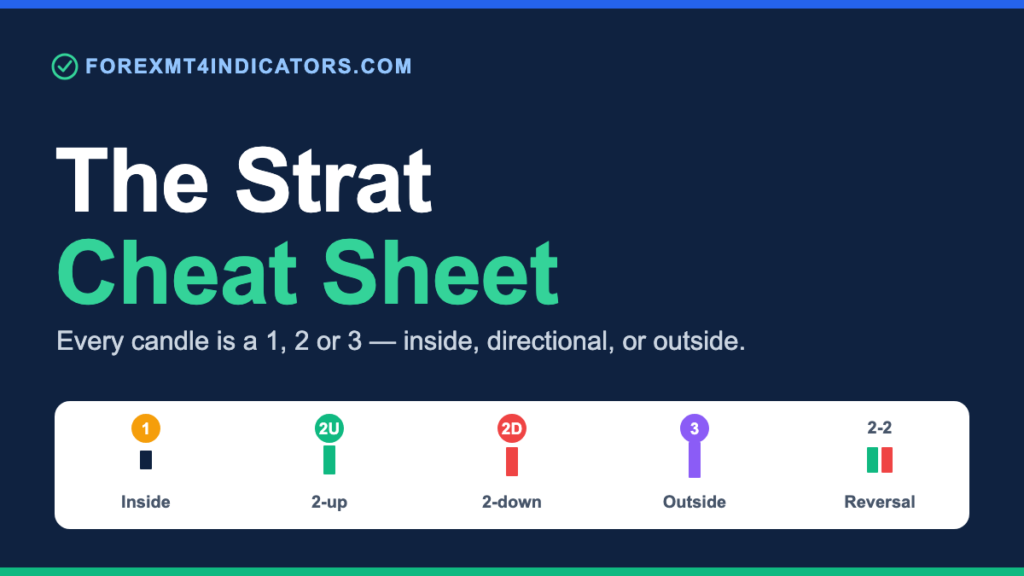 FOREXMT4INDICATORS.COM

The Strat
Cheat Sheet

Every candle is a 1, 2 or 3 — inside, directional, or outside.

1
Inside

2U
2-up

2D
2-down

3
Outside

2-2
Reversal